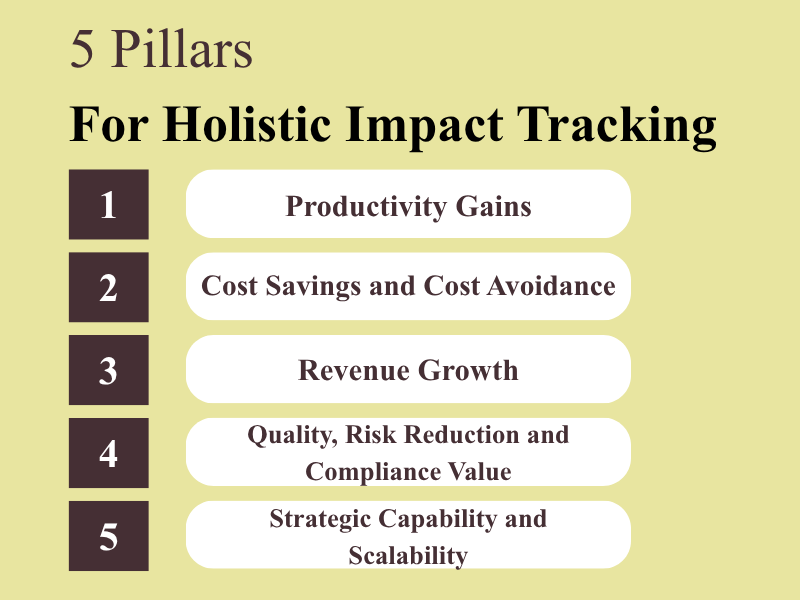 5 Pillars

For Holistic Impact Tracking

1 Productivity Gains

2 Cost Savings and Cost Avoidance

3 Revenue Growth

4 Quality, Risk Reduction and Compliance Value

5 Strategic Capability and Scalability